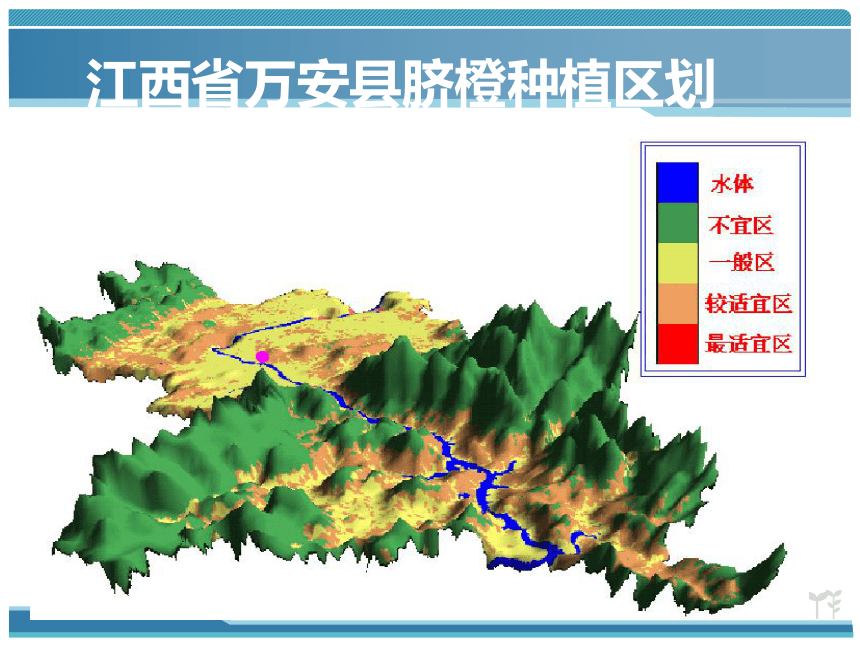 江西省万安县脐橙种植区划

水体
不宜区
一般区
较适宜区
最适宜区